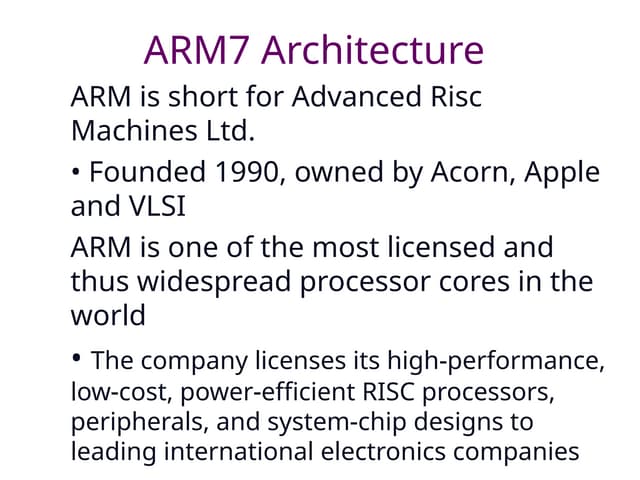 ARM7 Architecture

ARM is short for Advanced Risc Machines Ltd.

• Founded 1990, owned by Acorn, Apple and VLSI

ARM is one of the most licensed and thus widespread processor cores in the world

• The company licenses its high-performance, low-cost, power-efficient RISC processors, peripherals, and system-chip designs to leading international electronics companies